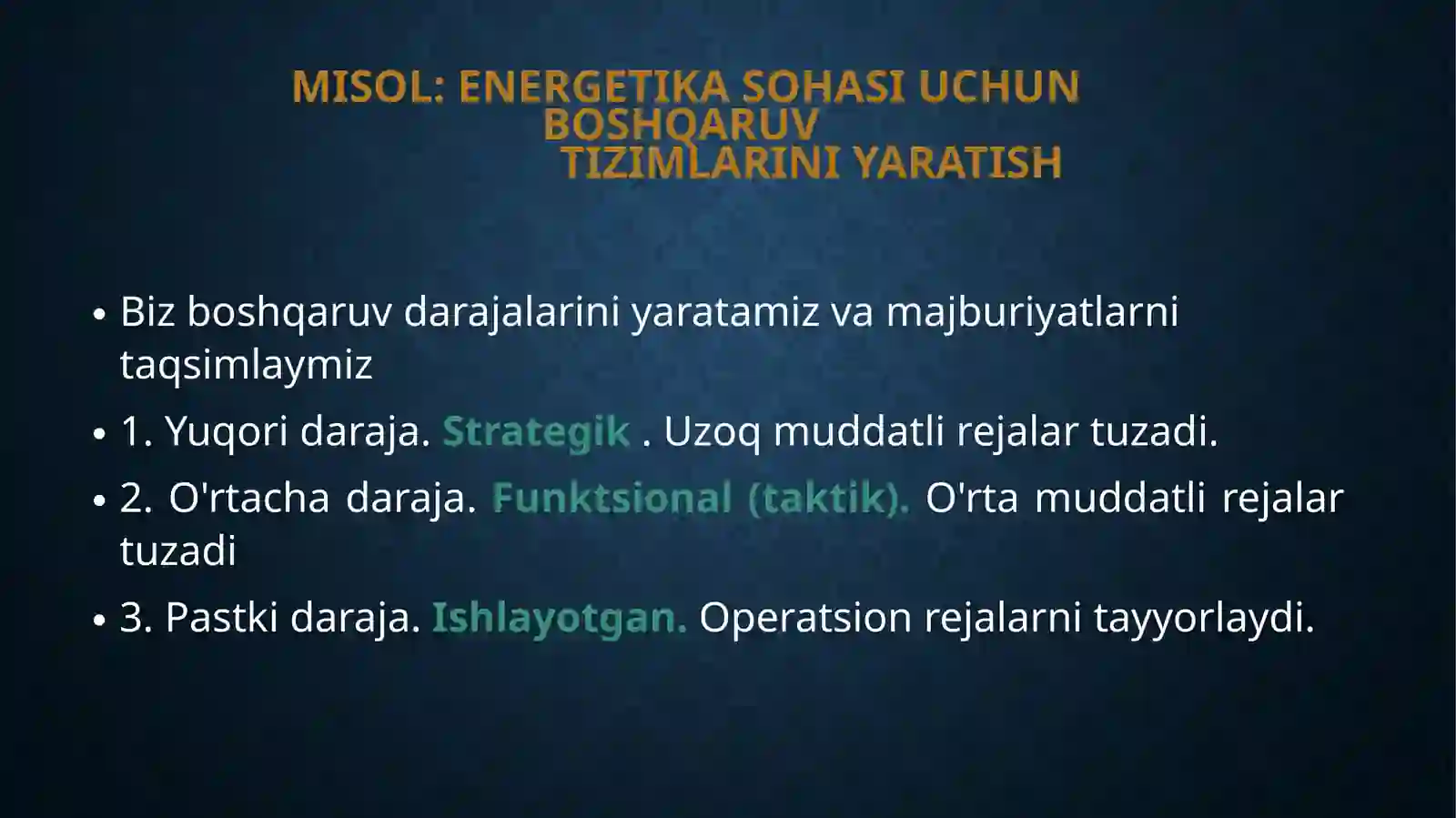 MISOL: ENERGETIKA SOHASI UCHUN BOSHQARUV TIZIMLARINI YARATISH

• Biz boshqaruv darajalarini yaratamiz va majburiyatlarni taqsimlaymiz

• 1. Yuqori daraja. Strategik . Uzoq muddatli rejalar tuzadi.

• 2. O'rtacha daraja. Funktsional (taktik). O'rta muddatli rejalar tuzadi

• 3. Pastki daraja. Ishlayotgan. Operatsion rejalarni tayyorlaydi.